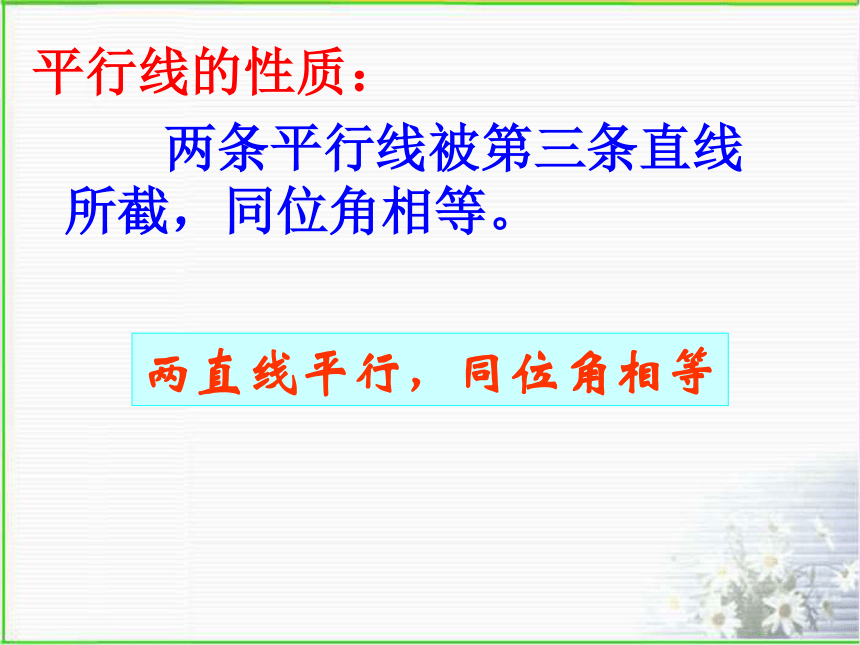 平行线的性质：

两条平行线被第三条直线所截，同位角相等。

两直线平行，同位角相等